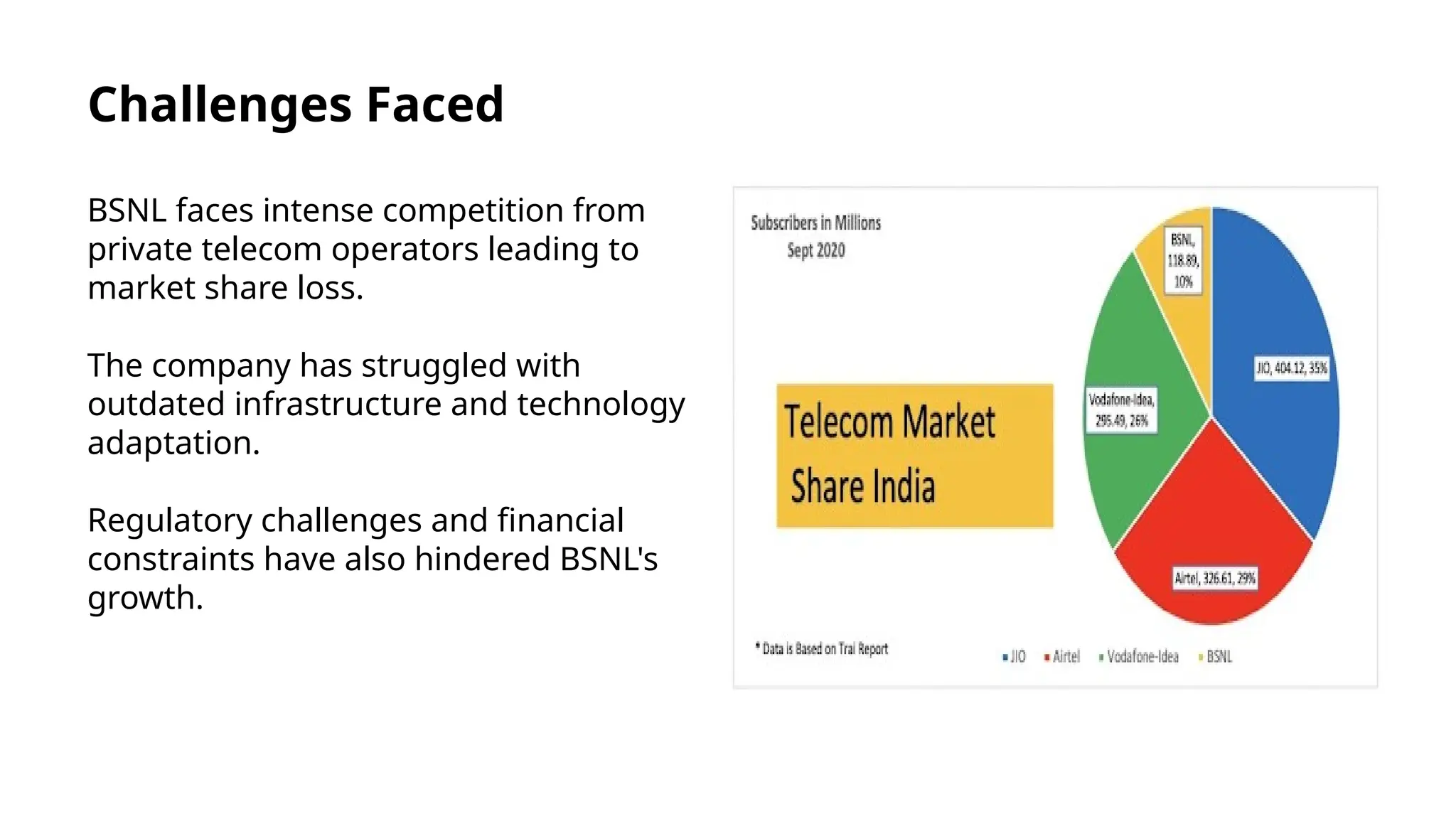 Challenges Faced

BSNL faces intense competition from private telecom operators leading to market share loss.

The company has struggled with outdated infrastructure and technology adaptation.

Regulatory challenges and financial constraints have also hindered BSNL's growth.

Subscribers in Millions
Sept 2020

Telecom Market Share India

BSNL, 118.89, 10%

JIO, 404.12, 35%

Vodafone-Idea, 295.49, 26%

Airtel, 326.61, 29%

* Data is Based on Trai Report

JIO Airtel Vodafone-Idea BSNL